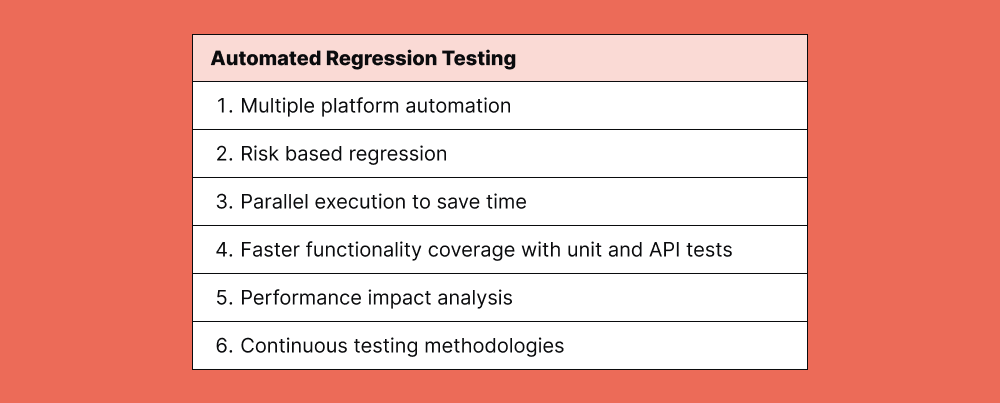 | Automated Regression Testing |
|---|
| 1. Multiple platform automation |
| 2. Risk based regression |
| 3. Parallel execution to save time |
| 4. Faster functionality coverage with unit and API tests |
| 5. Performance impact analysis |
| 6. Continuous testing methodologies |